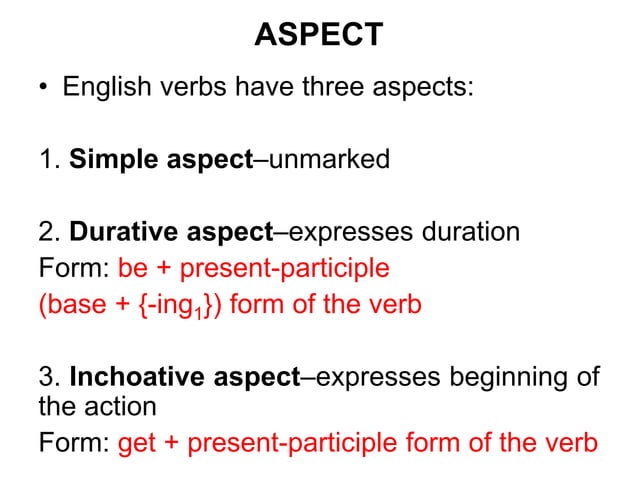 ASPECT

• English verbs have three aspects:

1. Simple aspect–unmarked

2. Durative aspect–expresses duration
Form: be + present-participle
(base + {-ing$_1$}) form of the verb

3. Inchoative aspect–expresses beginning of the action
Form: get + present-participle form of the verb